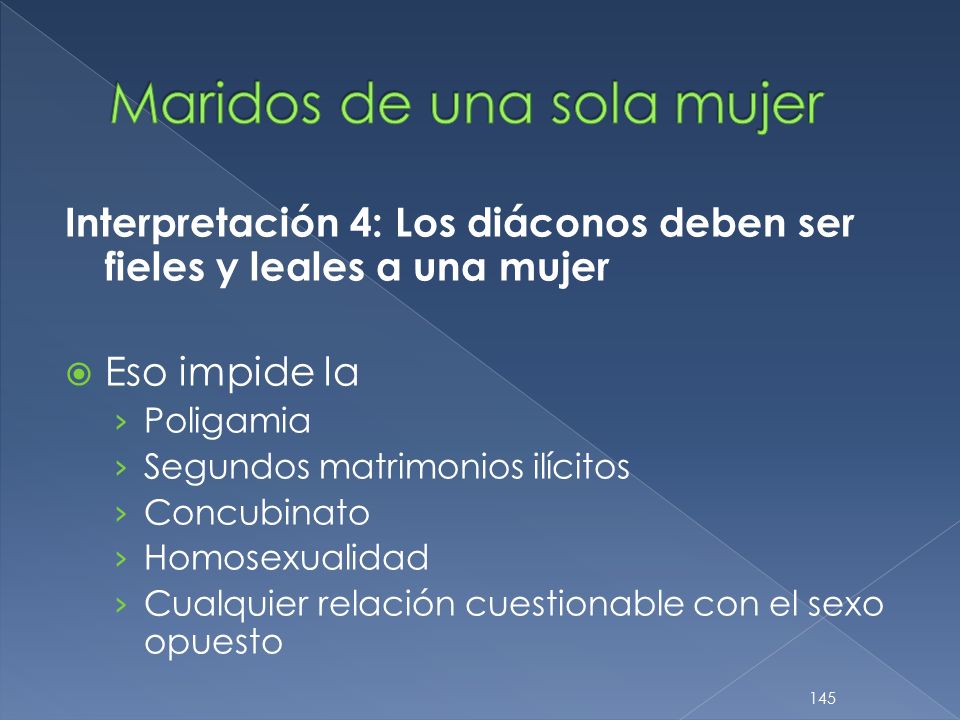 Maridos de una sola mujer

Interpretación 4: Los diáconos deben ser fieles y leales a una mujer

Eso impide la
› Poligamia
› Segundos matrimonios ilícitos
› Concubinato
› Homosexualidad
› Cualquier relación cuestionable con el sexo opuesto

145